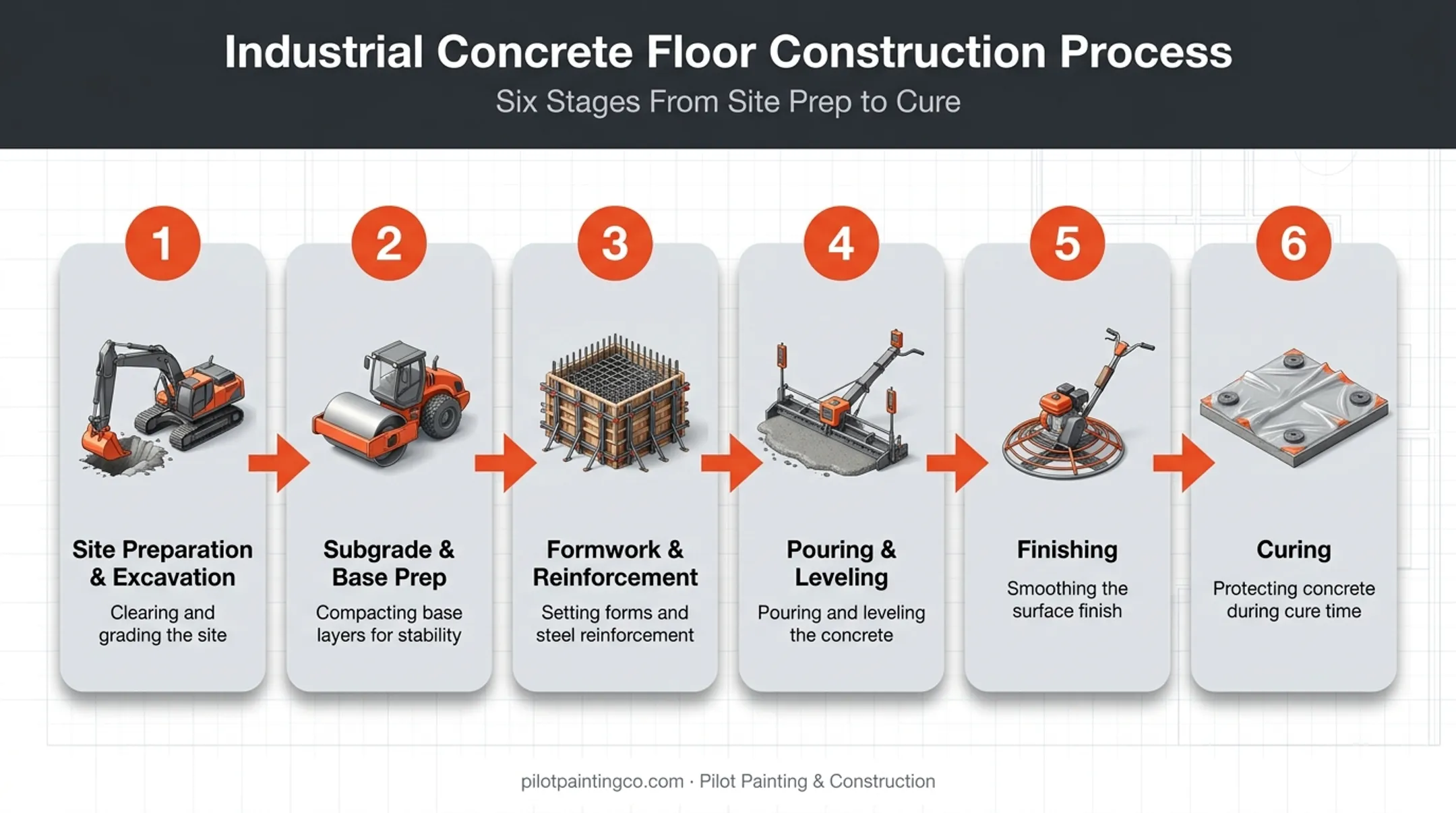 Industrial Concrete Floor Construction Process

Six Stages From Site Prep to Cure

1

Site Preparation & Excavation

Clearing and grading the site

2

Subgrade & Base Prep

Compacting base layers for stability

3

Formwork & Reinforcement

Setting forms and steel reinforcement

4

Pouring & Leveling

Pouring and leveling the concrete

5

Finishing

Smoothing the surface finish

6

Curing

Protecting concrete during cure time

pilotpaintingco.com · Pilot Painting & Construction